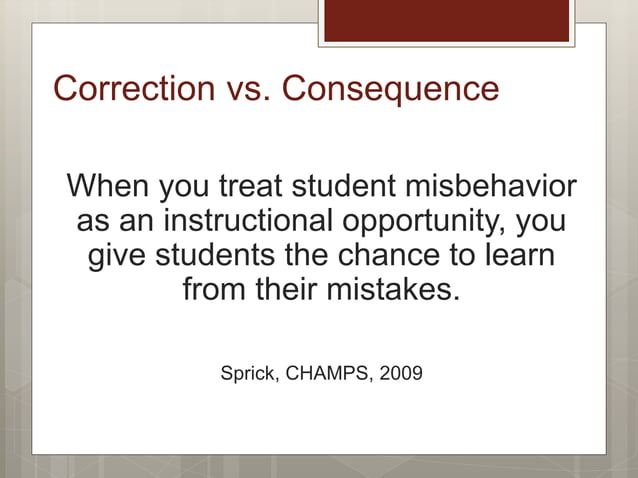 Correction vs. Consequence

When you treat student misbehavior as an instructional opportunity, you give students the chance to learn from their mistakes.

Sprick, CHAMPS, 2009